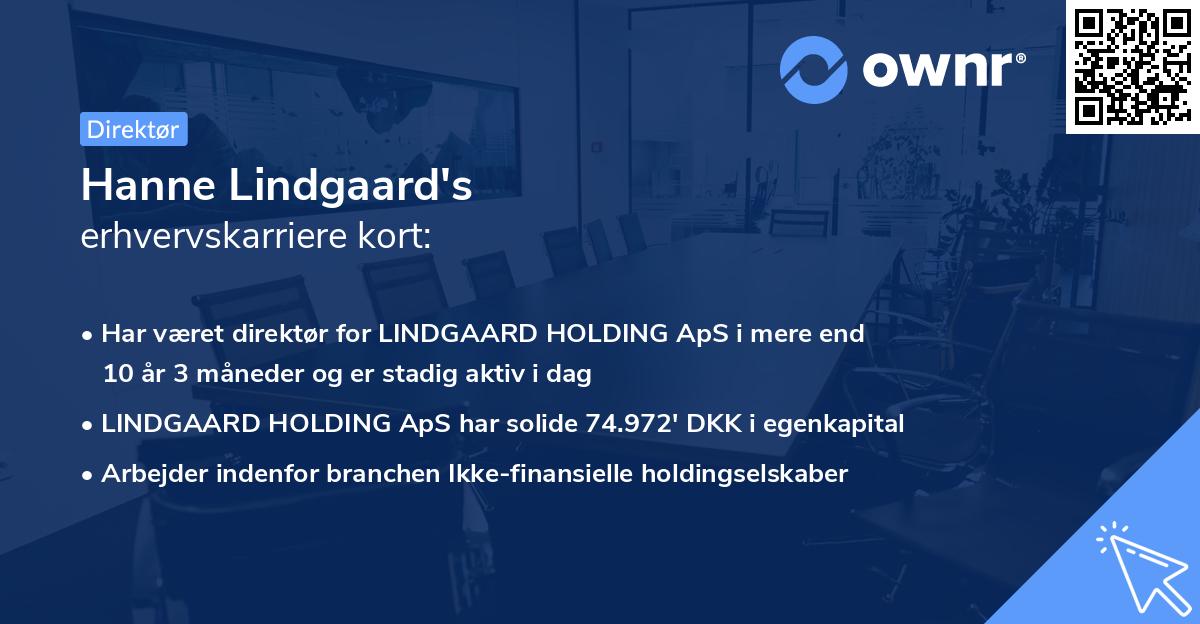 ownr®

Direktør

Hanne Lindgaard's
erhvervskarriere kort:

• Har været direktør for LINDGAARD HOLDING ApS i mere end 10 år 3 måneder og er stadig aktiv i dag
• LINDGAARD HOLDING ApS har solide 74.972' DKK i egenkapital
• Arbejder indenfor branchen Ikke-finansielle holdingselskaber